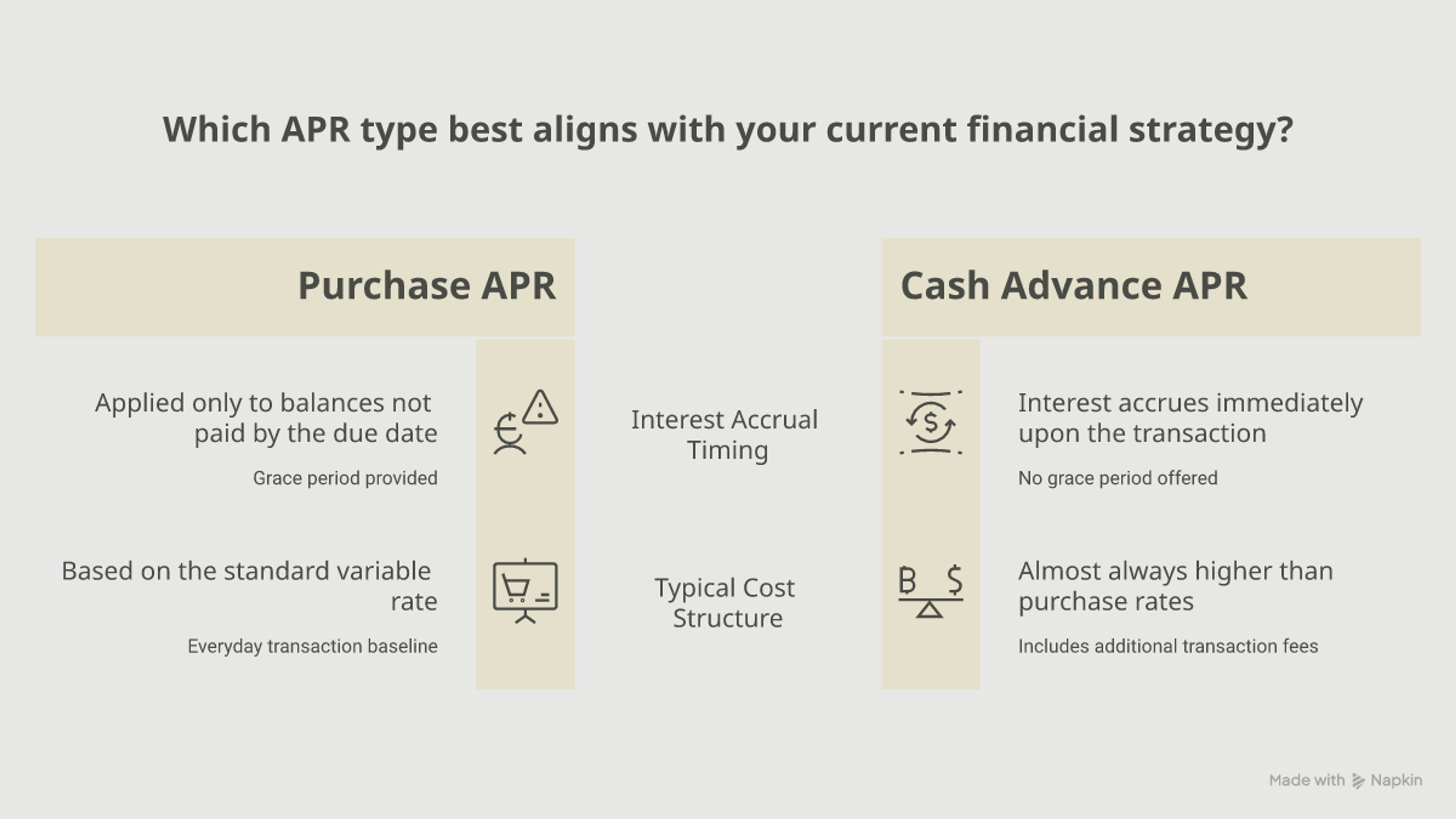 Which APR type best aligns with your current financial strategy?

Purchase APR

Cash Advance APR

Applied only to balances not paid by the due date

Grace period provided

Interest Accrual Timing

Interest accrues immediately upon the transaction

No grace period offered

Based on the standard variable rate

Everyday transaction baseline

Typical Cost Structure

Almost always higher than purchase rates

Includes additional transaction fees

Made with Napkin